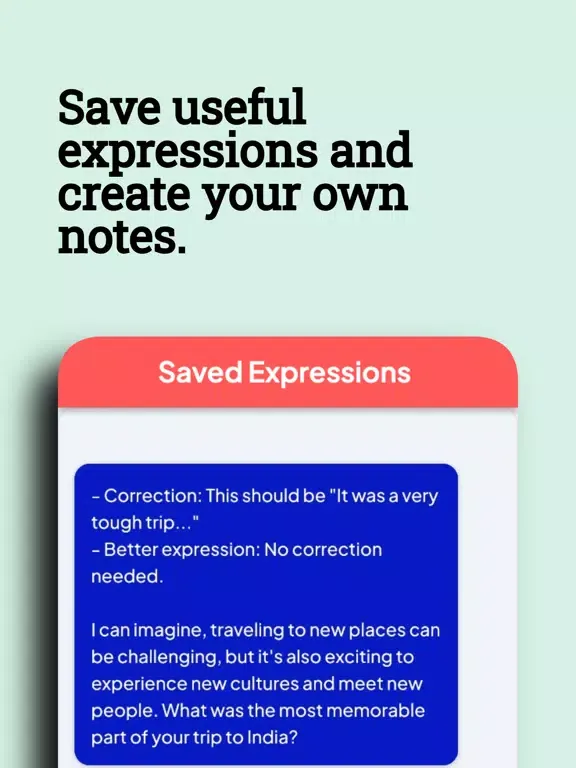 Save useful expressions and create your own notes.

Saved Expressions

- Correction: This should be "It was a very tough trip..."
- Better expression: No correction needed.

I can imagine, traveling to new places can be challenging, but it's also exciting to experience new cultures and meet new people. What was the most memorable part of your trip to India?